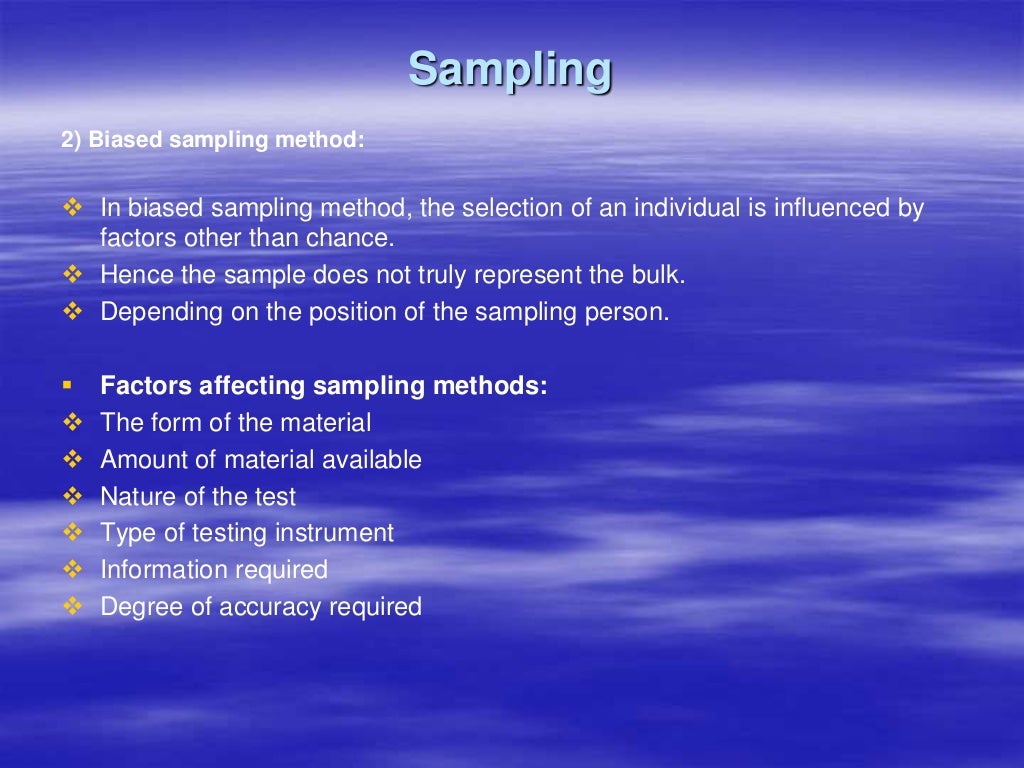 Sampling

2) Biased sampling method:

❖ In biased sampling method, the selection of an individual is influenced by factors other than chance.
❖ Hence the sample does not truly represent the bulk.
❖ Depending on the position of the sampling person.

▪ Factors affecting sampling methods:
❖ The form of the material
❖ Amount of material available
❖ Nature of the test
❖ Type of testing instrument
❖ Information required
❖ Degree of accuracy required